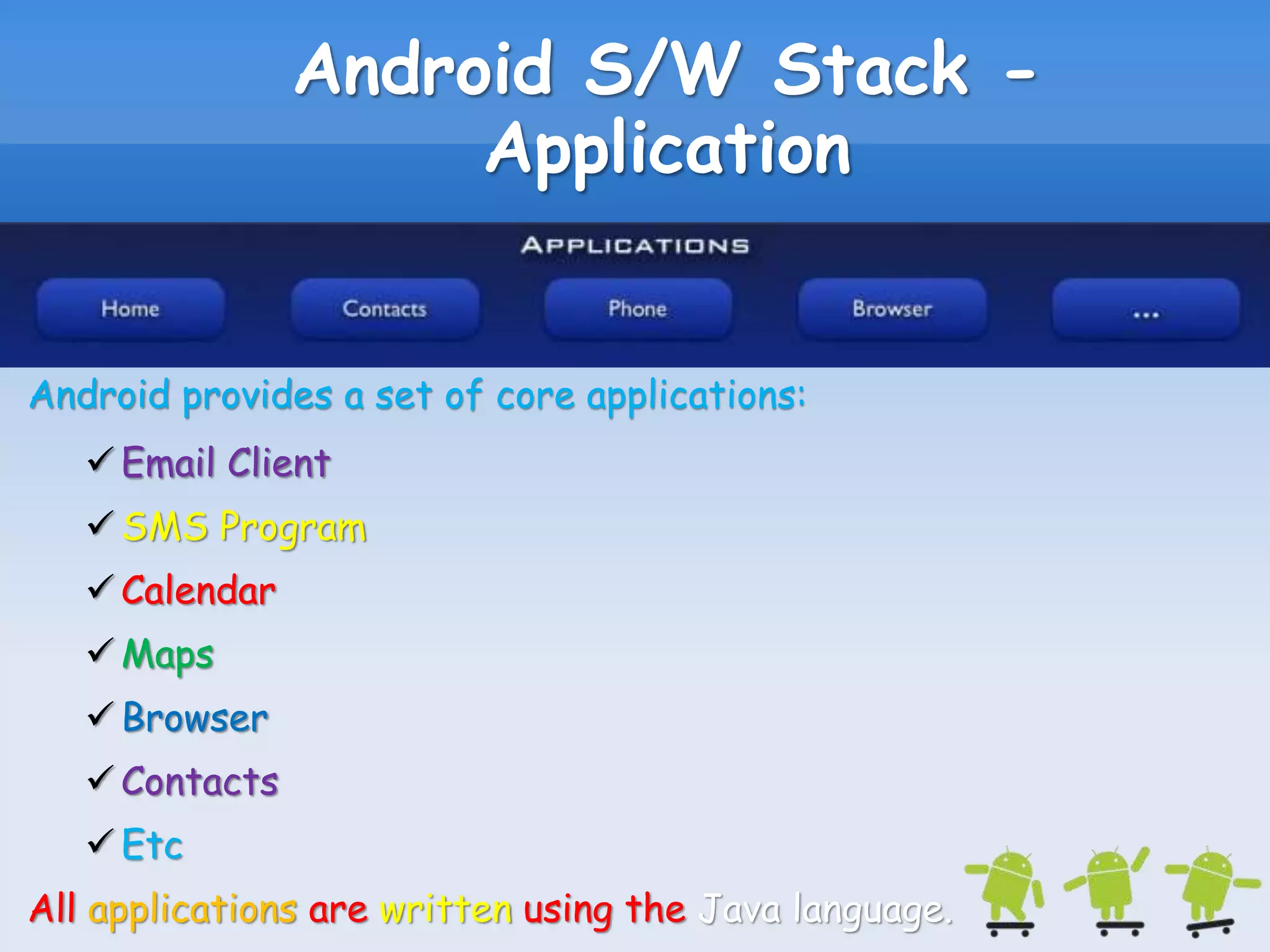 Android S/W Stack - Application

APPLICATIONS

Home

Contacts

Phone

Browser

...

Android provides a set of core applications:

✓ Email Client
✓ SMS Program
✓ Calendar
✓ Maps
✓ Browser
✓ Contacts
✓ Etc

All applications are written using the Java language.